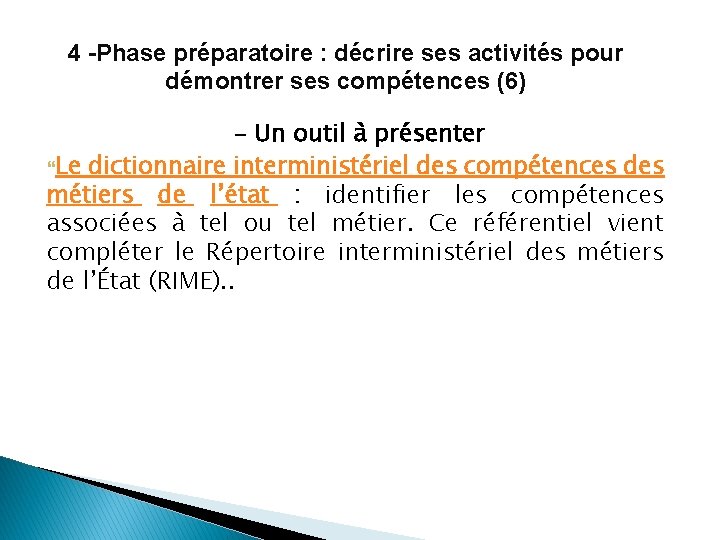 4 -Phase préparatoire : décrire ses activités pour démontrer ses compétences (6)

– Un outil à présenter

“Le dictionnaire interministériel des compétences des métiers de l’état : identifier les compétences associées à tel ou tel métier. Ce référentiel vient compléter le Répertoire interministériel des métiers de l’État (RIME)..